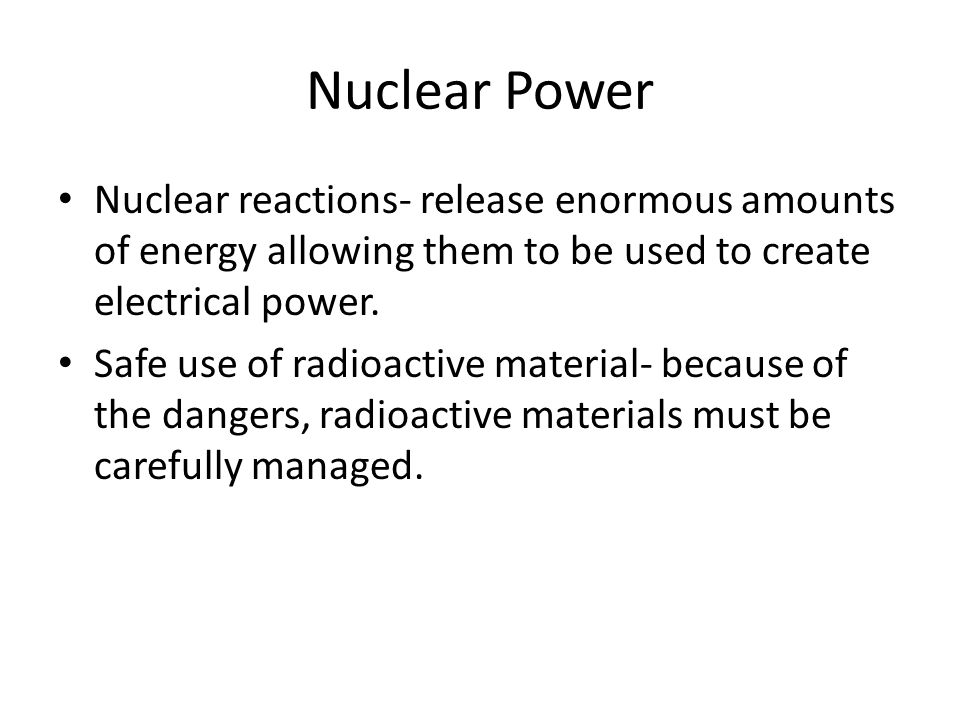 Nuclear Power

• Nuclear reactions- release enormous amounts of energy allowing them to be used to create electrical power.

• Safe use of radioactive material- because of the dangers, radioactive materials must be carefully managed.